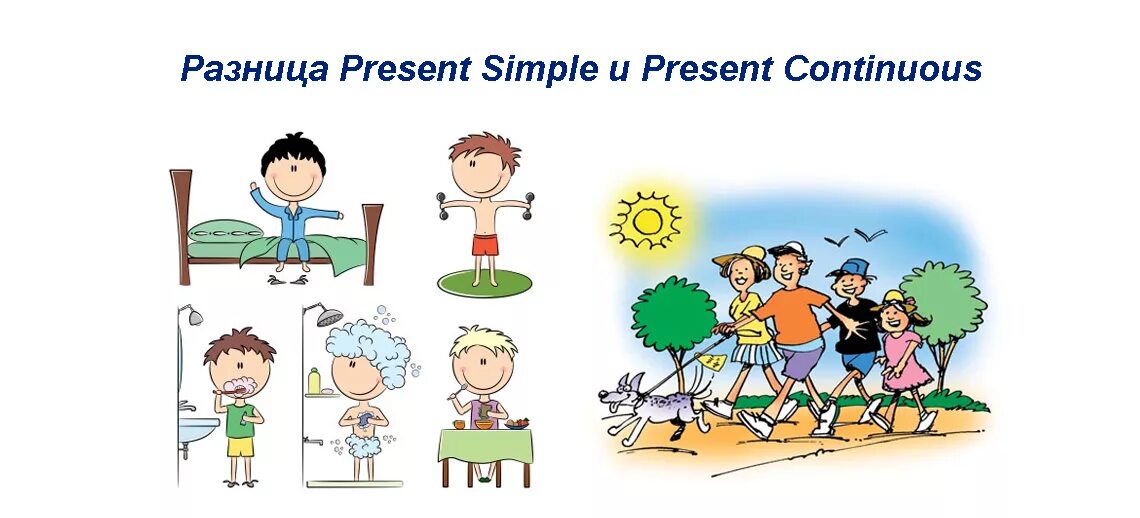 Разница Present Simple и Present Continuous